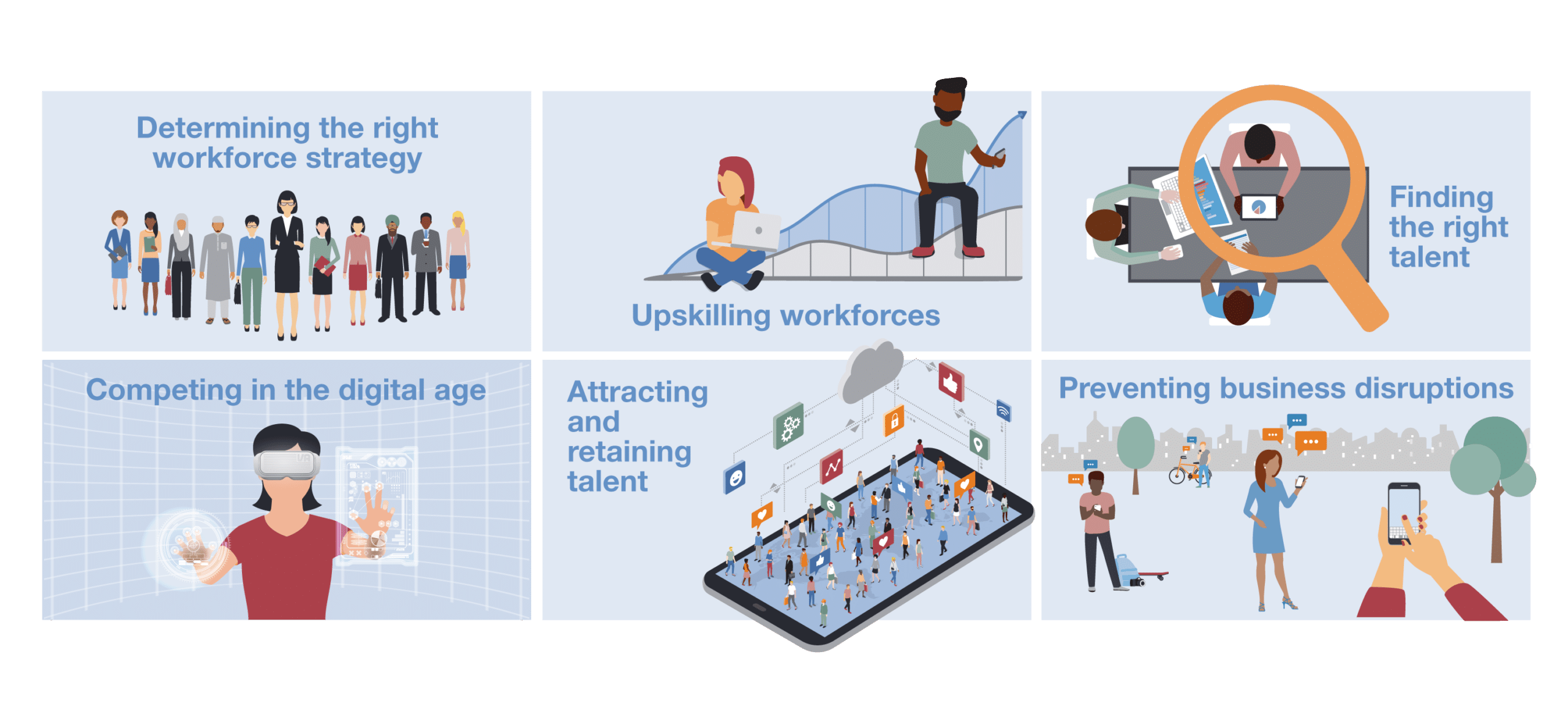 Determining the right workforce strategy

Upskilling workforces

Finding the right talent

Competing in the digital age

Attracting and retaining talent

Preventing business disruptions